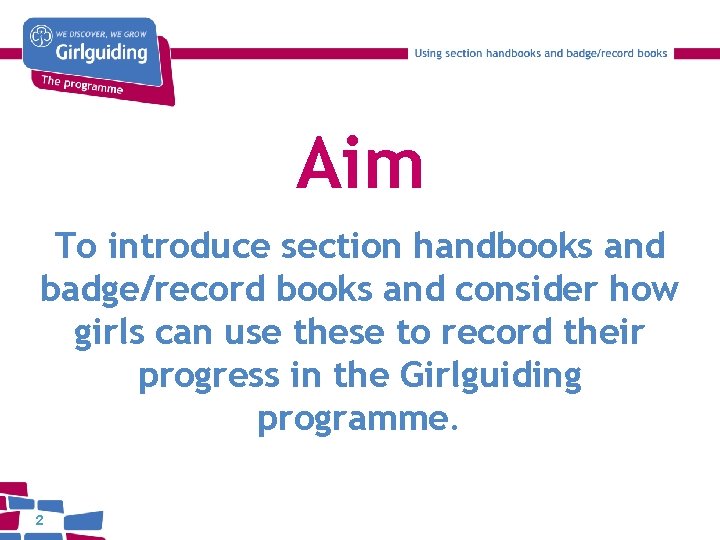 WE DISCOVER, WE GROW
Girlguiding
The programme

Using section handbooks and badge/record books

Aim

To introduce section handbooks and badge/record books and consider how girls can use these to record their progress in the Girlguiding programme.

2